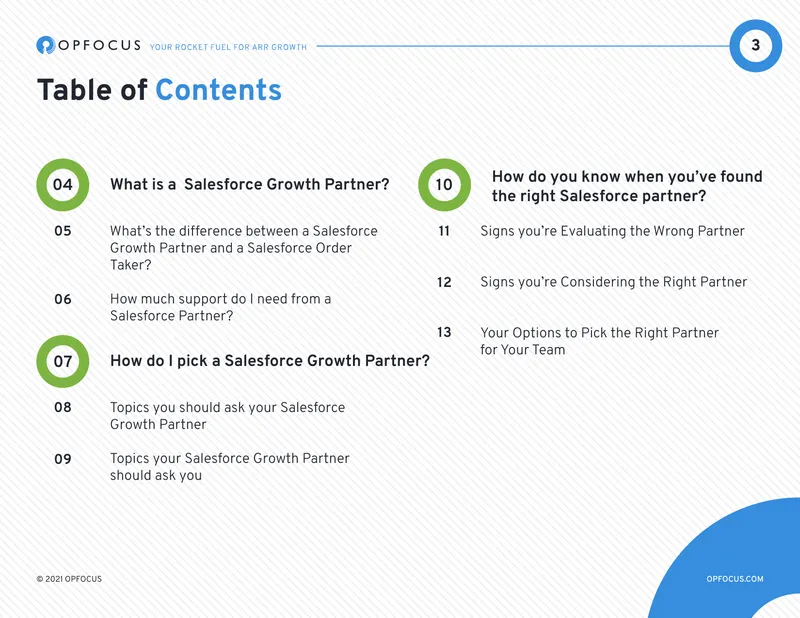 OPFOCUS YOUR ROCKET FUEL FOR ARR GROWTH

3

Table of Contents

04 What is a Salesforce Growth Partner?

05 What's the difference between a Salesforce Growth Partner and a Salesforce Order Taker?

06 How much support do I need from a Salesforce Partner?

07 How do I pick a Salesforce Growth Partner?

08 Topics you should ask your Salesforce Growth Partner

09 Topics your Salesforce Growth Partner should ask you

10 How do you know when you've found the right Salesforce partner?

11 Signs you're Evaluating the Wrong Partner

12 Signs you're Considering the Right Partner

13 Your Options to Pick the Right Partner for Your Team

© 2021 OPFOCUS

OPFOCUS.COM